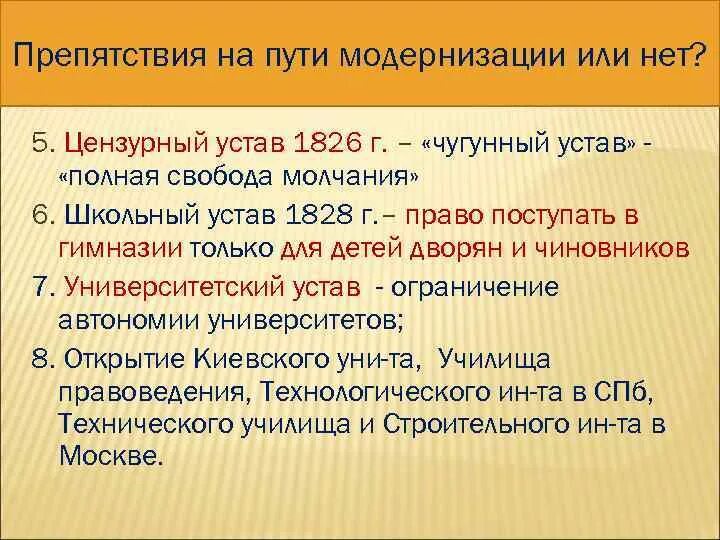 Препятствия на пути модернизации или нет?

5. Цензурный устав 1826 г. – «чугунный устав» - «полная свобода молчания»

6. Школьный устав 1828 г.– право поступать в гимназии только для детей дворян и чиновников

7. Университетский устав - ограничение автономии университетов;

8. Открытие Киевского уни-та, Училища правоведения, Технологического ин-та в СПб, Технического училища и Строительного ин-та в Москве.